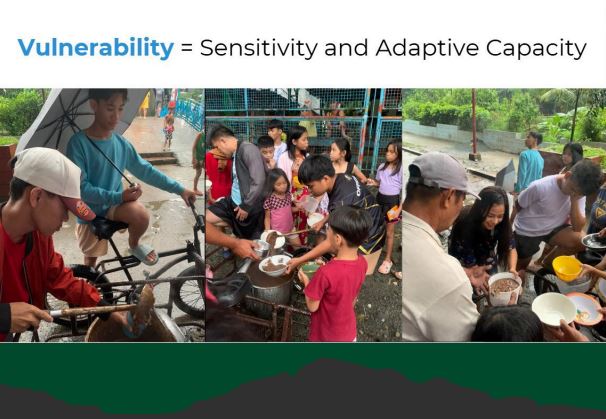 Vulnerability = Sensitivity and Adaptive Capacity